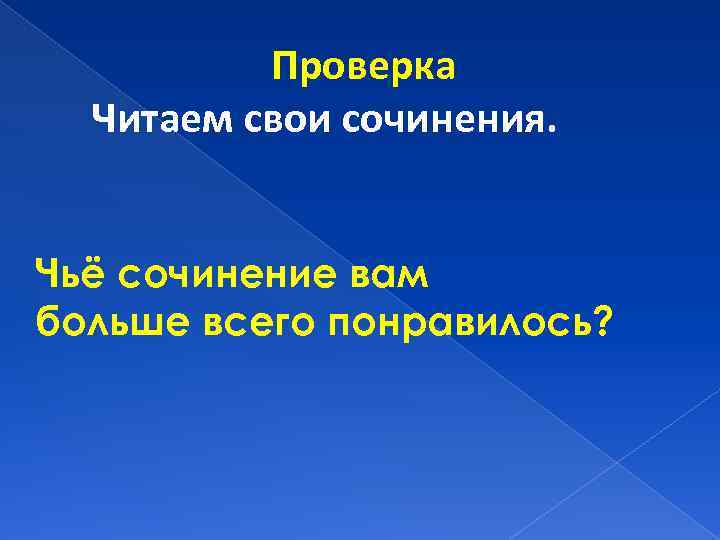 Проверка
Читаем свои сочинения.

Чьё сочинение вам больше всего понравилось?